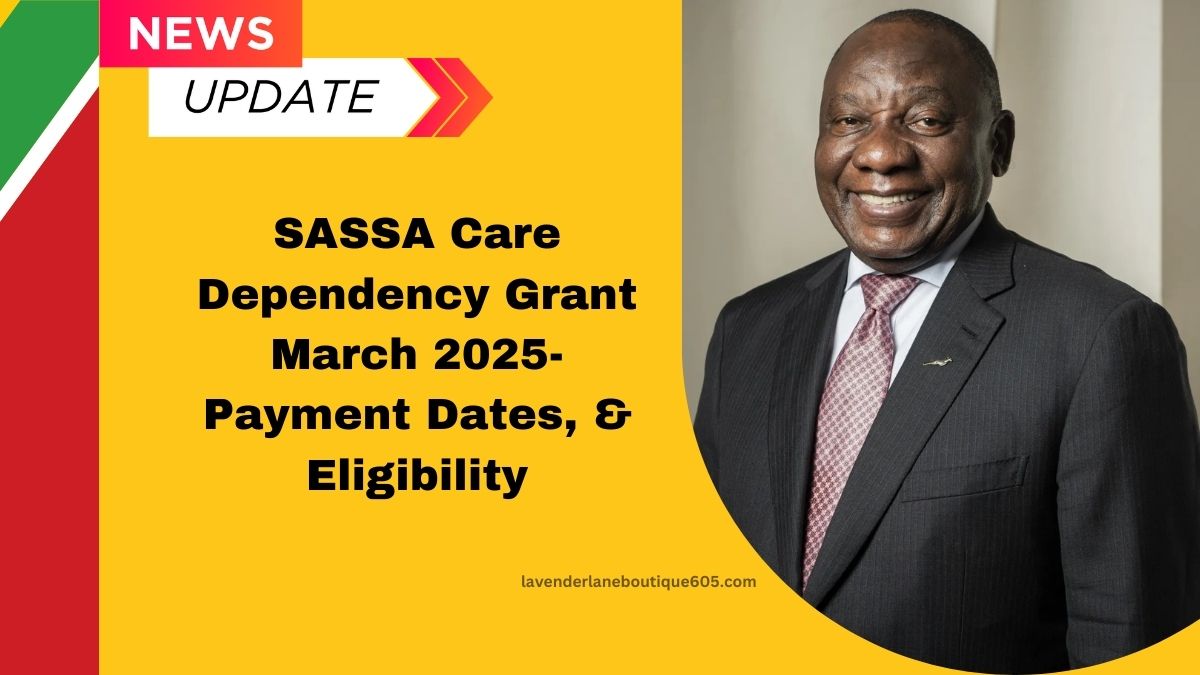 NEWS
UPDATE

SASSA Care Dependency Grant March 2025- Payment Dates, & Eligibility

lavenderlaneboutique605.com